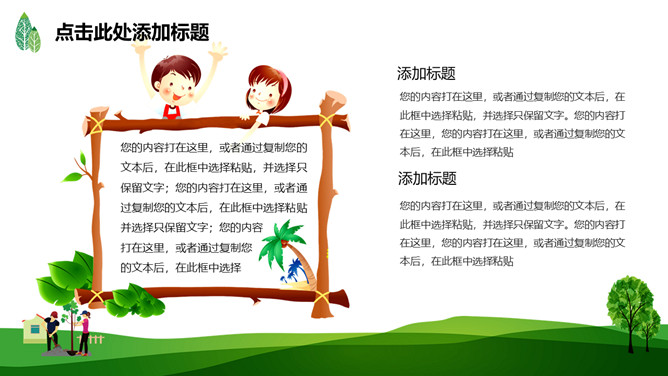 点击此处添加标题

您的内容打在这里，或者通过复制您的文本后，在此框中选择粘贴，并选择只保留文字；您的内容打在这里，或者通过复制您的文本后，在此框中选择粘贴并选择只保留文字；您的内容打在这里，或者通过复制您的文本后，在此框中选择

添加标题

您的内容打在这里，或者通过复制您的文本后，在此框中选择粘贴，并选择只保留文字。您的内容打在这里，您的内容打在这里，或者通过复制您的文本后，在此框中选择粘贴

添加标题

您的内容打在这里，或者通过复制您的文本后，在此框中选择粘贴，并选择只保留文字。您的内容打在这里，您的内容打在这里，或者通过复制您的文本后，在此框中选择粘贴